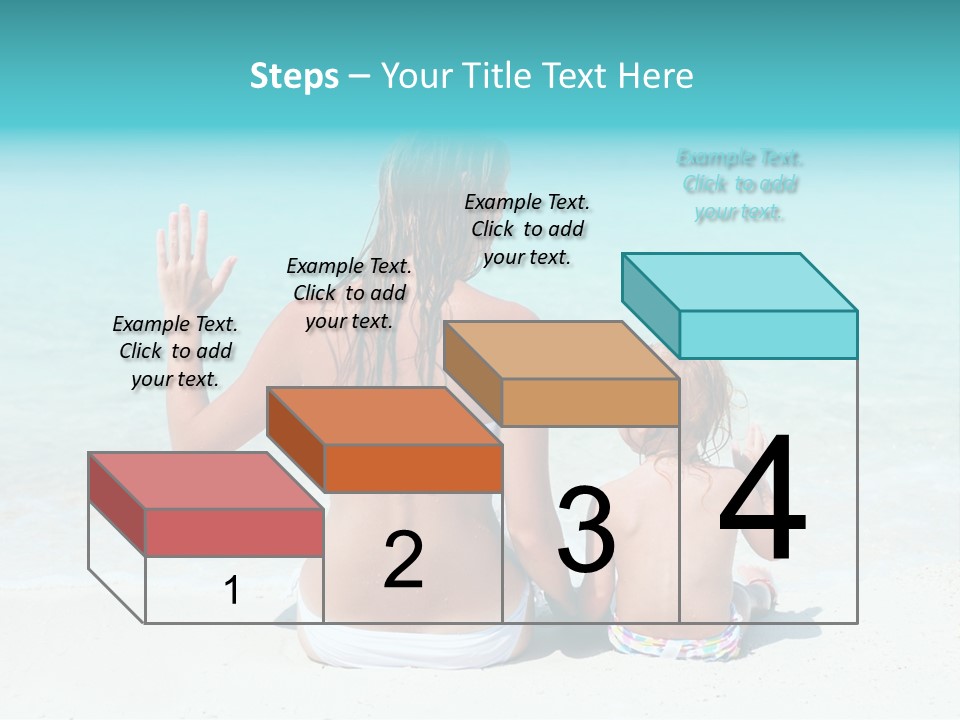 Steps – Your Title Text Here

Example Text. Click to add your text.

Example Text. Click to add your text.

Example Text. Click to add your text.

Example Text. Click to add your text.

1

2

3

4